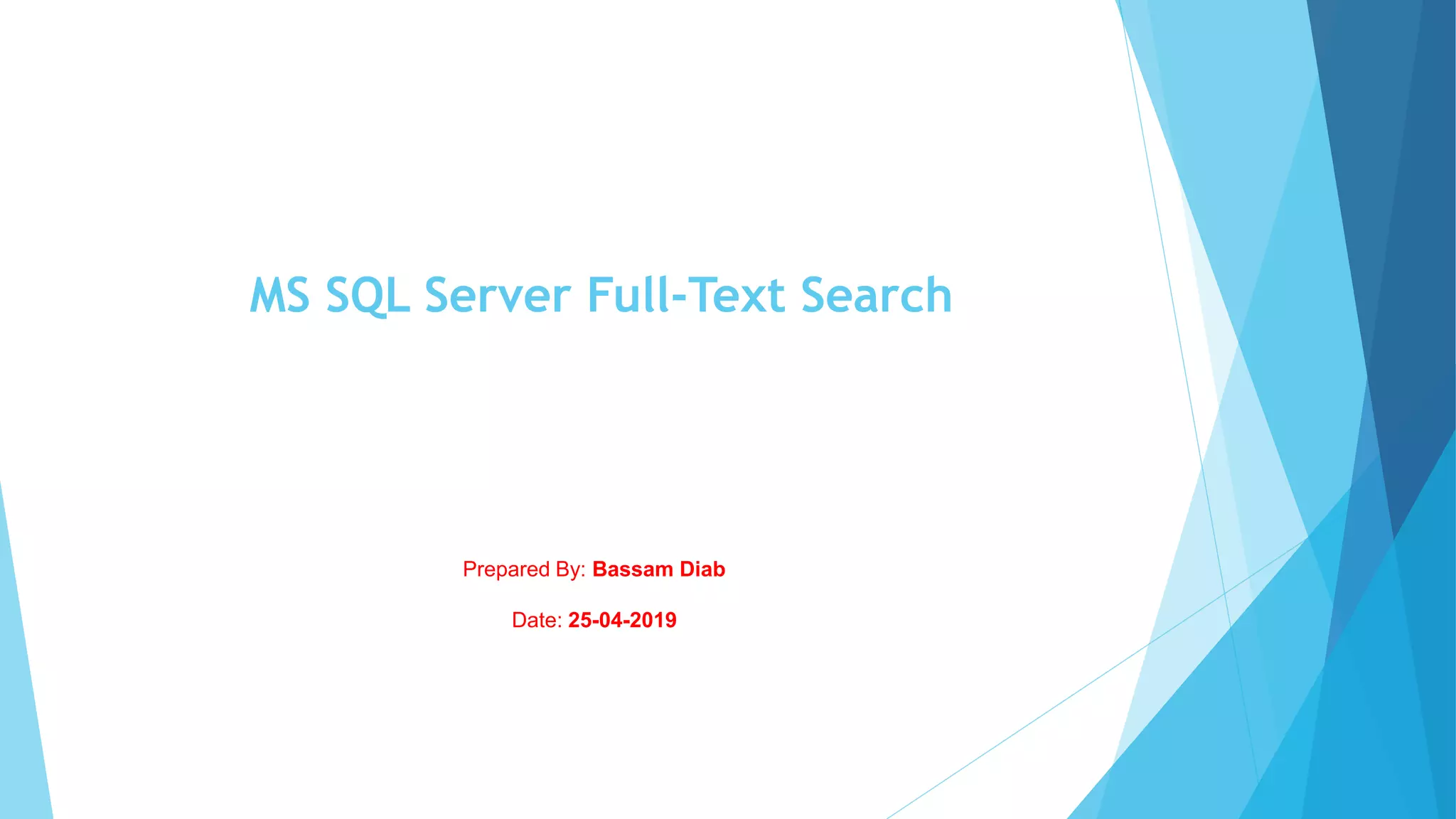 MS SQL Server Full-Text Search

Prepared By: Bassam Diab

Date: 25-04-2019